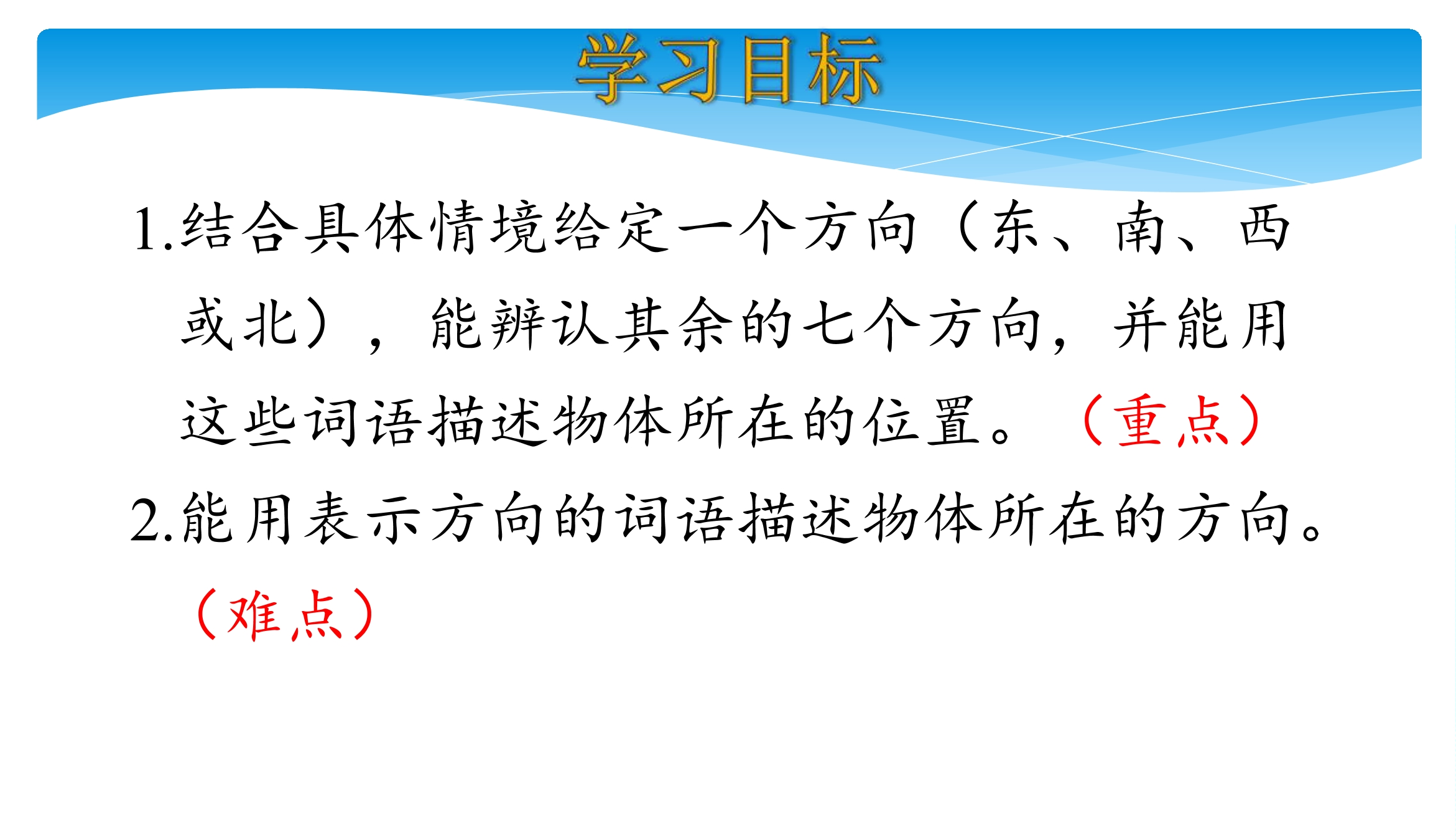 学习目标

1.结合具体情境给定一个方向（东、南、西或北），能辨认其余的七个方向，并能用这些词语描述物体所在的位置。（重点）

2.能用表示方向的词语描述物体所在的方向。（难点）